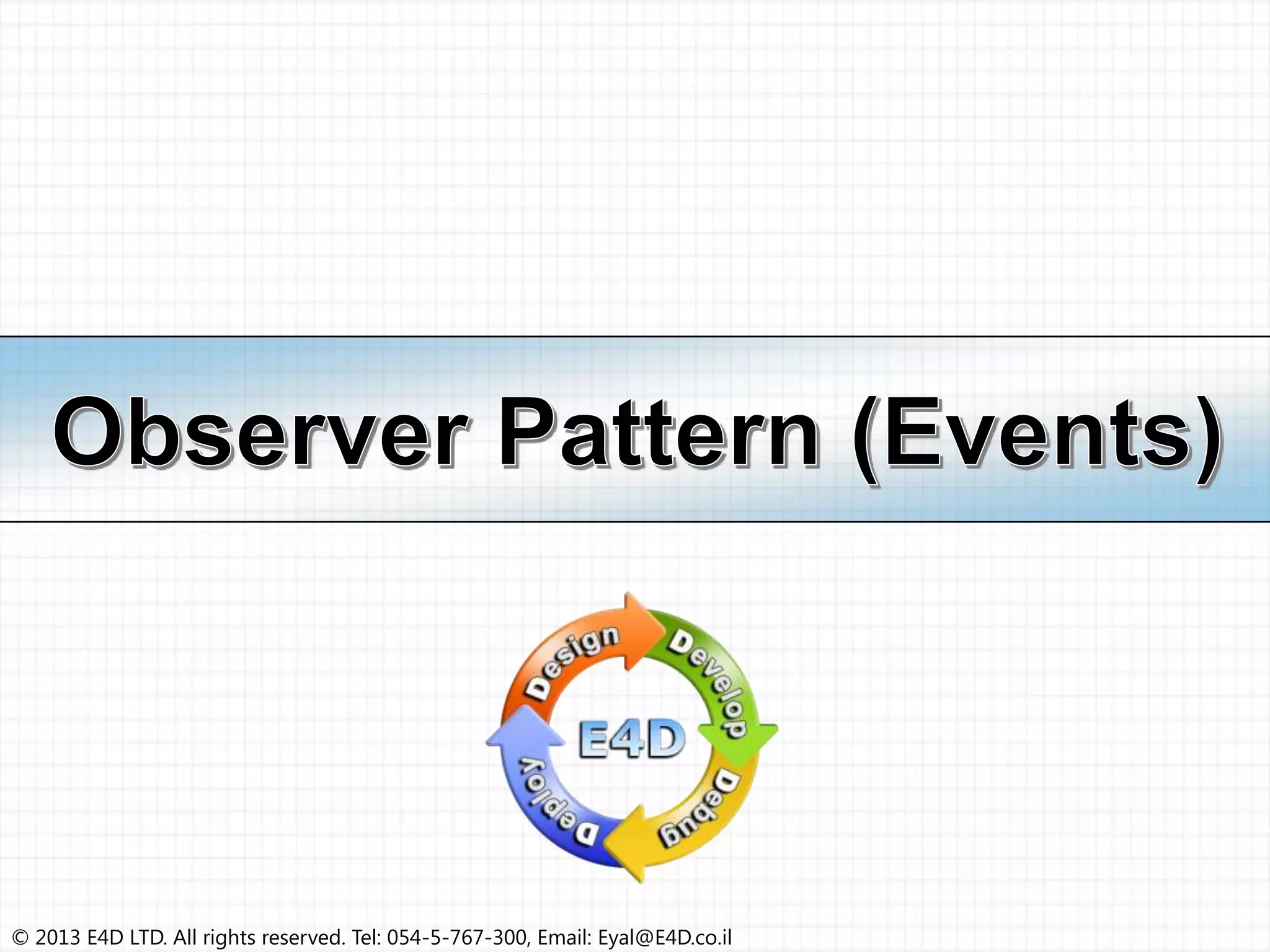 Observer Pattern (Events)

Design
Develop
Debug
Deploy
E4D

© 2013 E4D LTD. All rights reserved. Tel: 054-5-767-300, Email: Eyal@E4D.co.il